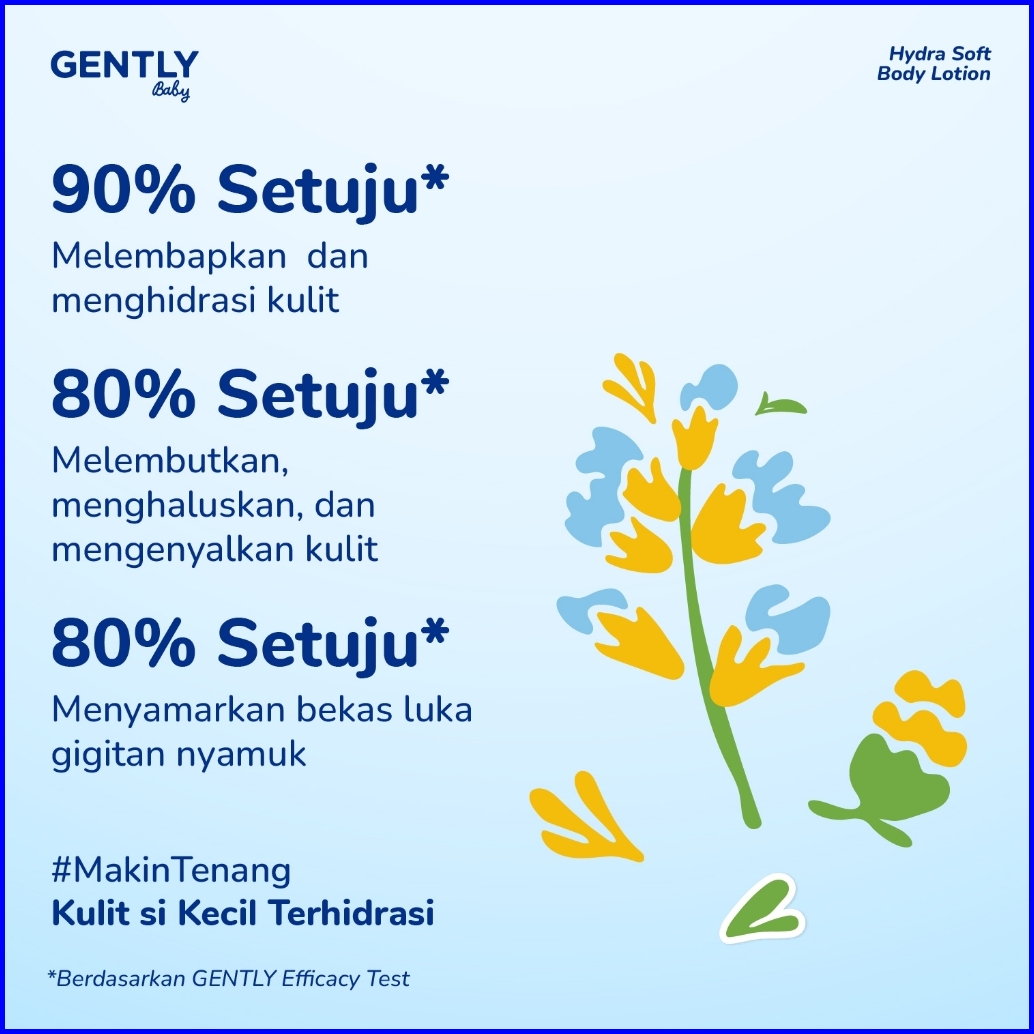 GENTLY
Baby

Hydra Soft
Body Lotion

90% Setuju*
Melembapkan dan menghidrasi kulit

80% Setuju*
Melembutkan, menghaluskan, dan mengenyalkan kulit

80% Setuju*
Menyamarkan bekas luka gigitan nyamuk

#MakinTenang
Kulit si Kecil Terhidrasi

*Berdasarkan GENTLY Efficacy Test